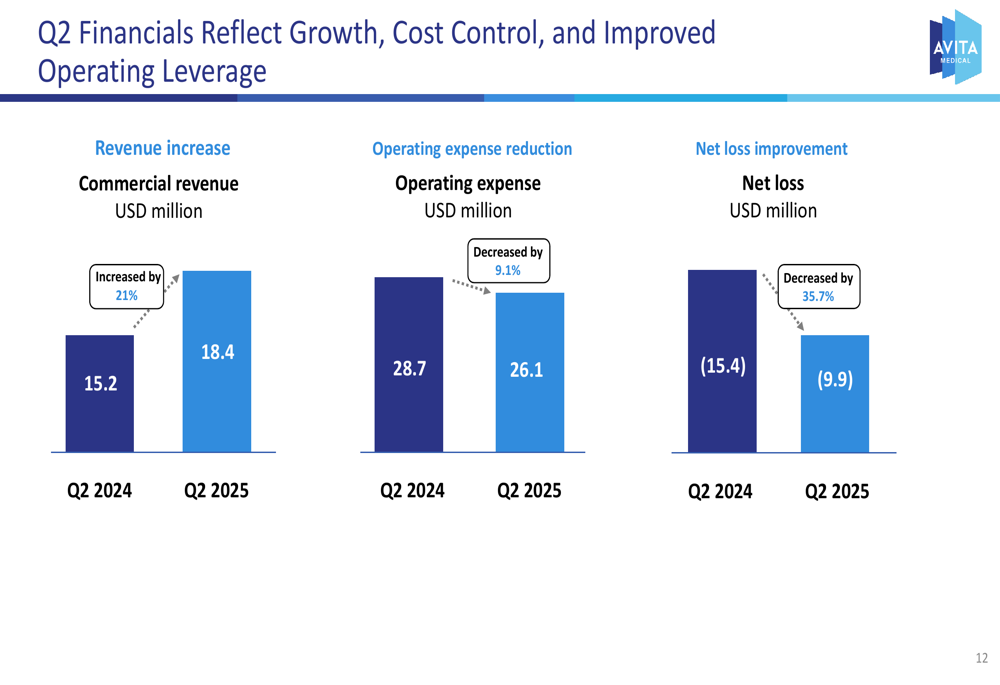 Q2 Financials Reflect Growth, Cost Control, and Improved Operating Leverage

AVITA MEDICAL

Revenue increase
Commercial revenue
USD million

Increased by 21%

15.2
18.4

Q2 2024
Q2 2025

Operating expense reduction
Operating expense
USD million

Decreased by 9.1%

28.7
26.1

Q2 2024
Q2 2025

Net loss improvement
Net loss
USD million

Decreased by 35.7%

(15.4)
(9.9)

Q2 2024
Q2 2025

12